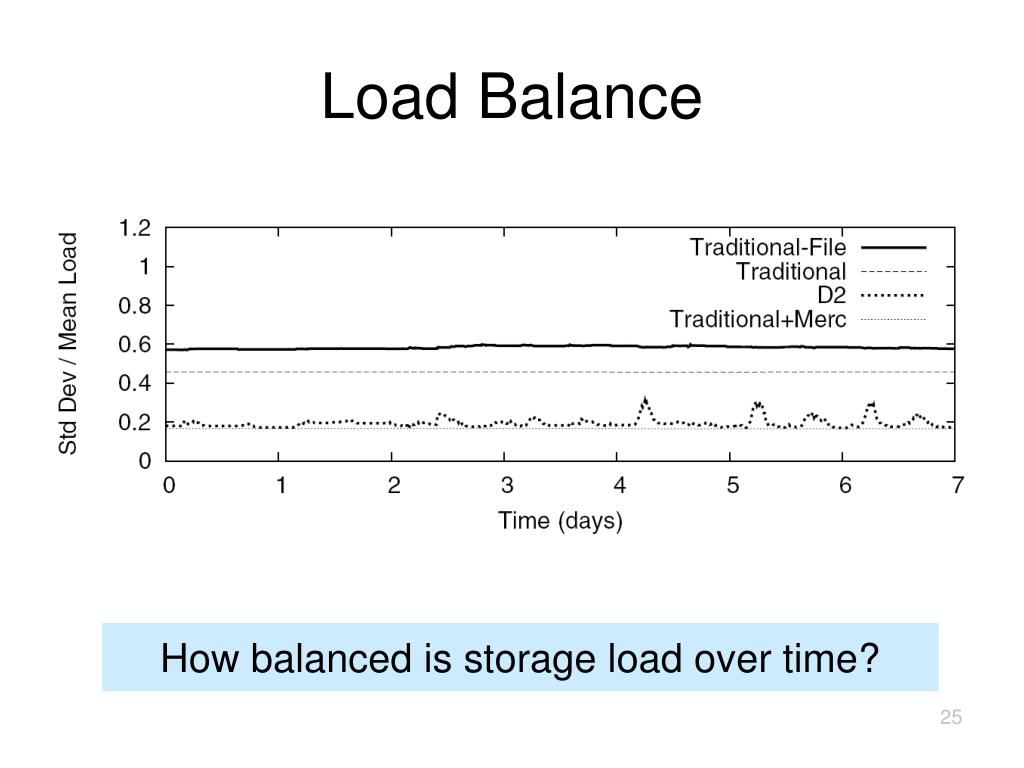 Load Balance

Std Dev / Mean Load

1.2
1
0.8
0.6
0.4
0.2
0

Traditional-File
Traditional
D2
Traditional+Merc

0 1 2 3 4 5 6 7

Time (days)

How balanced is storage load over time?

25